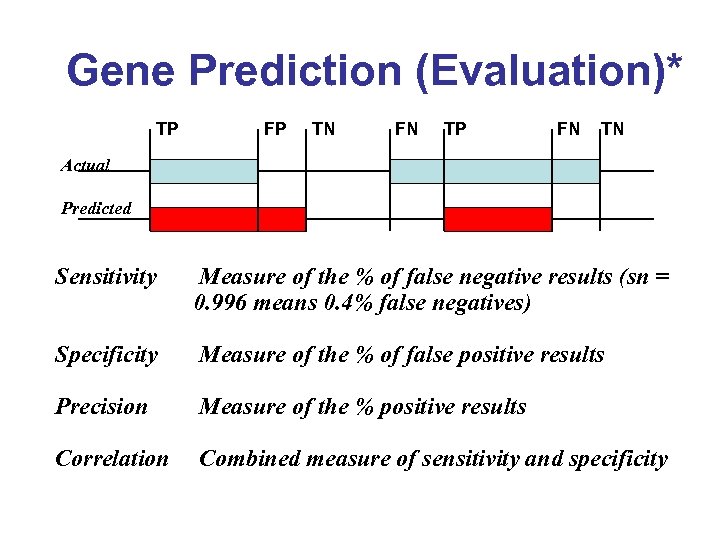 Gene Prediction (Evaluation)*

TP FP TN FN TP FN TN

Actual

Predicted

Sensitivity Measure of the % of false negative results (sn = 0.996 means 0.4% false negatives)

Specificity Measure of the % of false positive results

Precision Measure of the % positive results

Correlation Combined measure of sensitivity and specificity